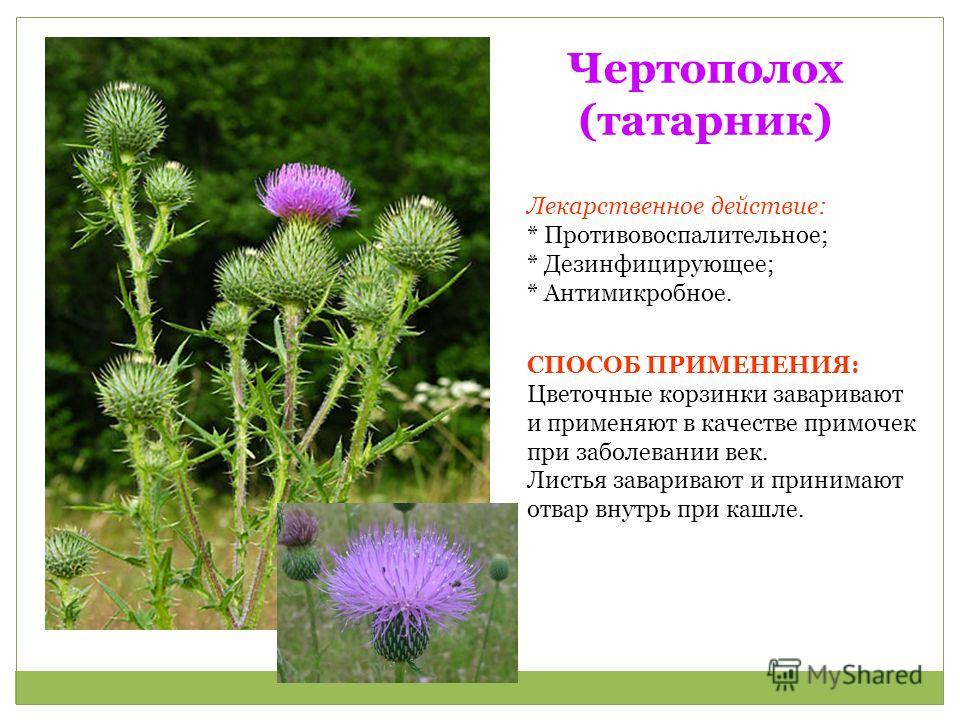 Чертополох (татарник)

Лекарственное действие:
* Противовоспалительное;
* Дезинфицирующее;
* Антимикробное.

СПОСОБ ПРИМЕНЕНИЯ:
Цветочные корзинки заваривают и применяют в качестве примочек при заболевании век.
Листья заваривают и принимают отвар внутрь при кашле.

MyShared